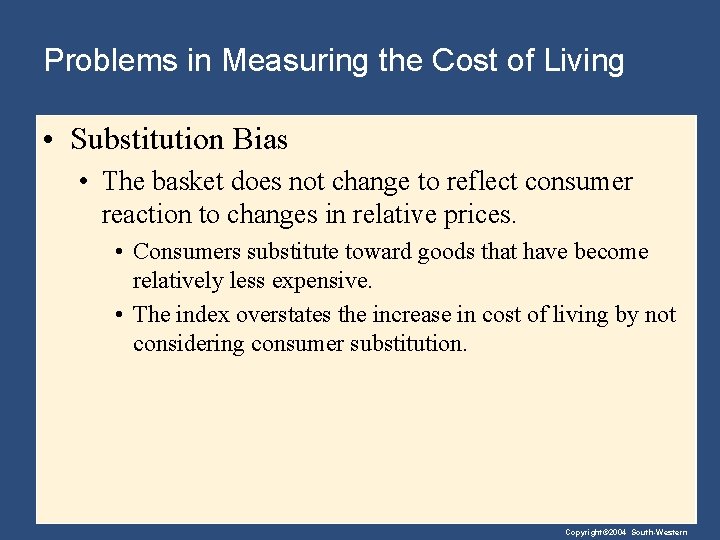 Problems in Measuring the Cost of Living

• Substitution Bias

• The basket does not change to reflect consumer reaction to changes in relative prices.

• Consumers substitute toward goods that have become relatively less expensive.

• The index overstates the increase in cost of living by not considering consumer substitution.

Copyright©2004 South-Western